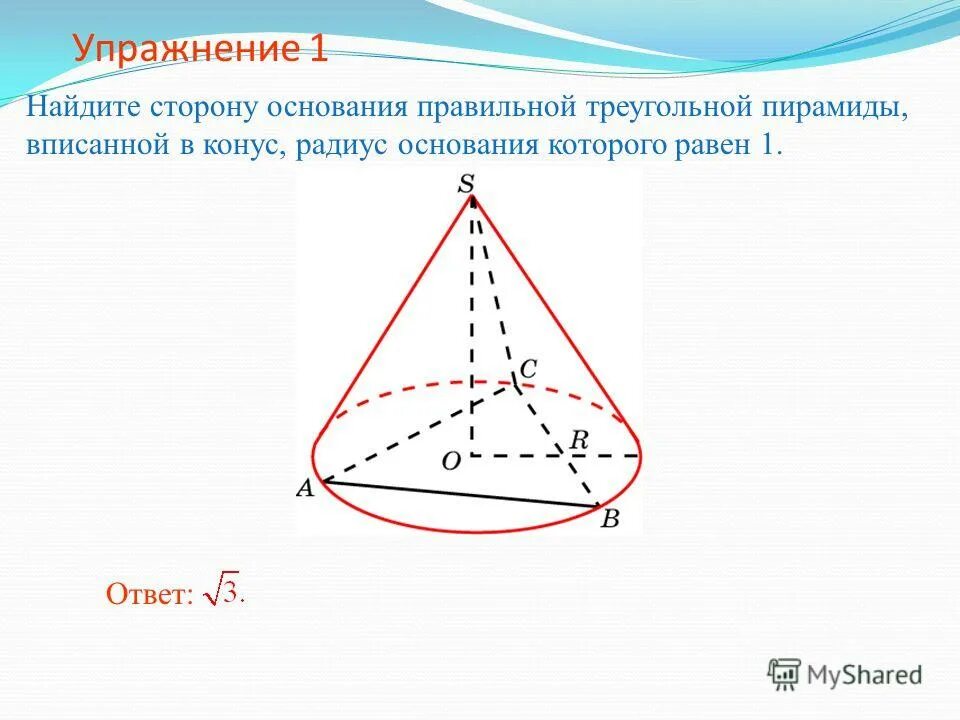 Упражнение 1

Найдите сторону основания правильной треугольной пирамиды, вписанной в конус, радиус основания которого равен 1.

S

C

R

O

A

B

Ответ: $\sqrt{3}$.

MyShared